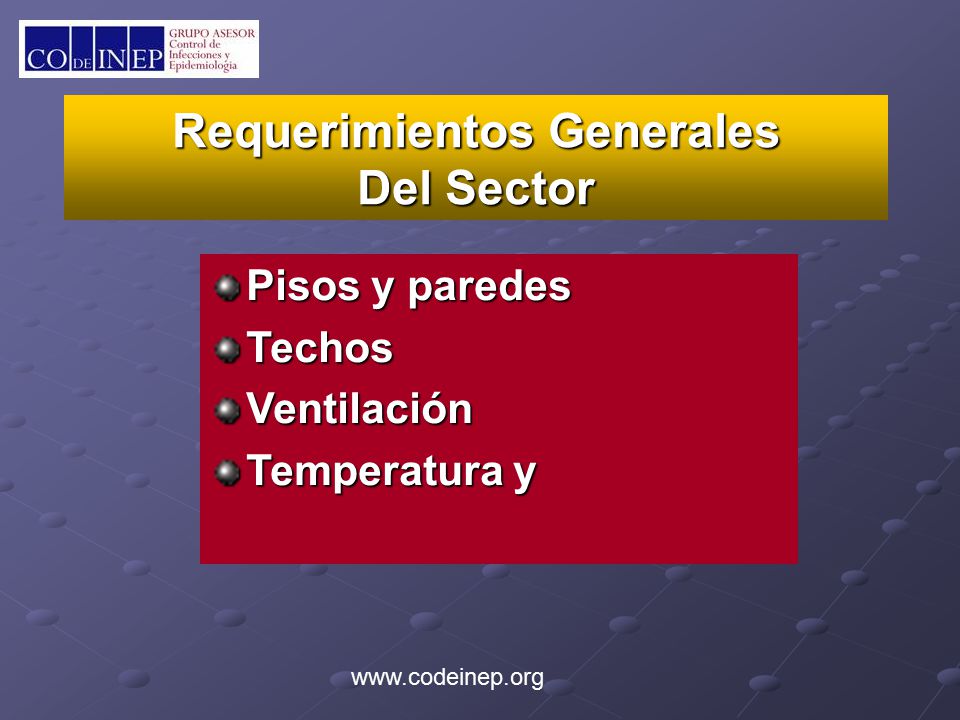 CO DE INEP GRUPO ASESOR Control de Infecciones y Epidemiología

Requerimientos Generales Del Sector

Pisos y paredes
Techos
Ventilación
Temperatura y

www.codeinep.org